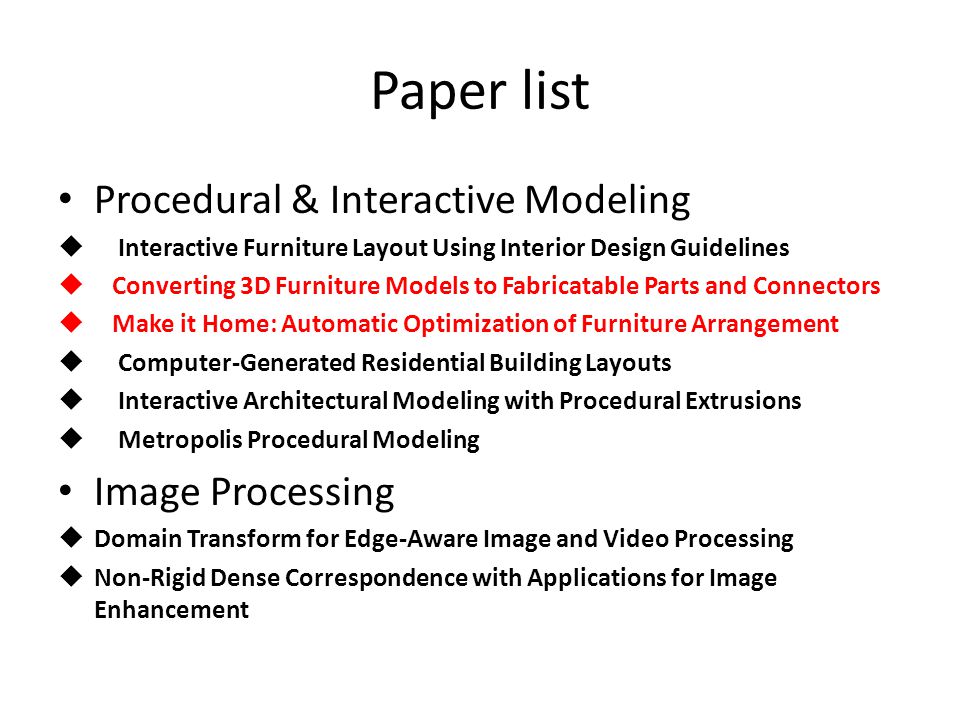 Paper list

• Procedural & Interactive Modeling
◆ Interactive Furniture Layout Using Interior Design Guidelines
◆ Converting 3D Furniture Models to Fabricatable Parts and Connectors
◆ Make it Home: Automatic Optimization of Furniture Arrangement
◆ Computer-Generated Residential Building Layouts
◆ Interactive Architectural Modeling with Procedural Extrusions
◆ Metropolis Procedural Modeling

• Image Processing
◆ Domain Transform for Edge-Aware Image and Video Processing
◆ Non-Rigid Dense Correspondence with Applications for Image Enhancement